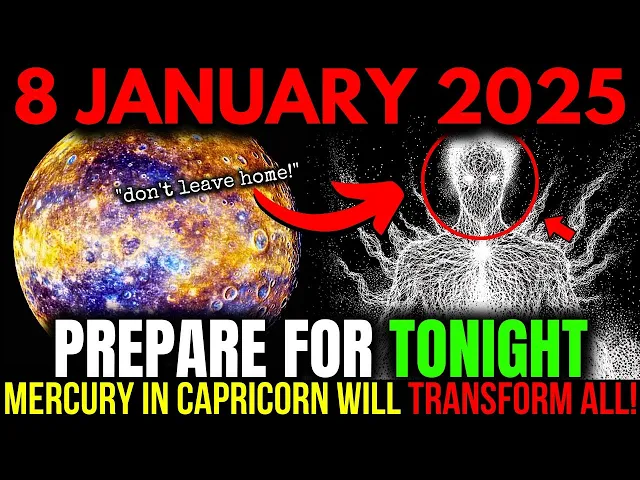 8 JANUARY 2025

"don't leave home!"

PREPARE FOR TONIGHT

MERCURY IN CAPRICORN WILL TRANSFORM ALL!